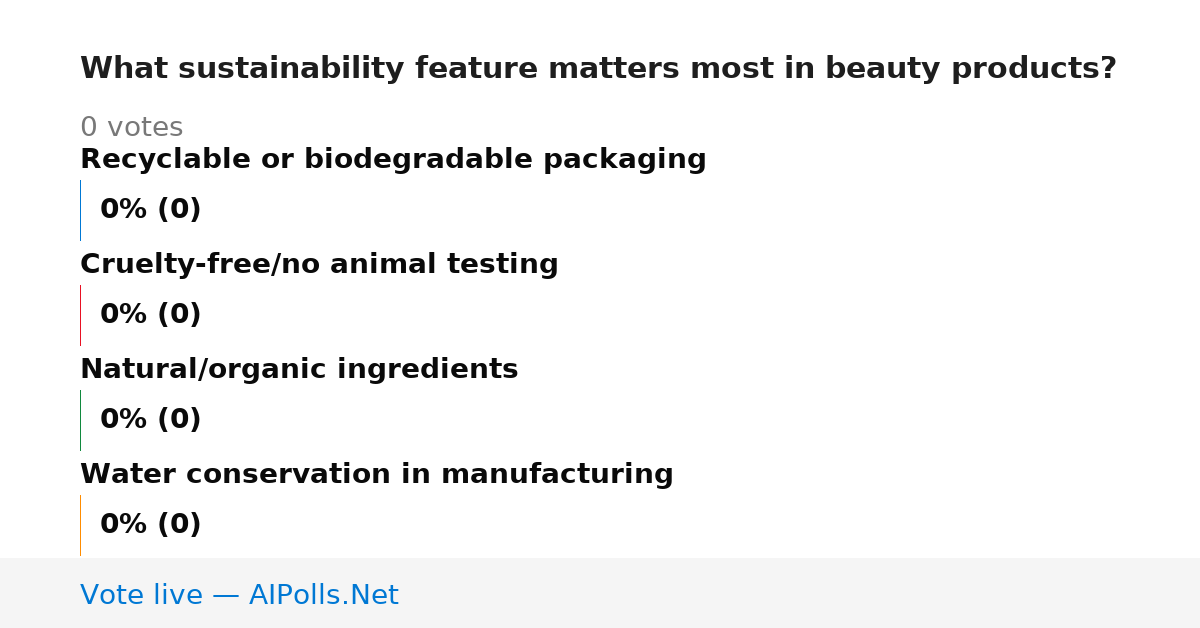 What sustainability feature matters most in beauty products?

0 votes

Recyclable or biodegradable packaging

0% (0)

Cruelty-free/no animal testing

0% (0)

Natural/organic ingredients

0% (0)

Water conservation in manufacturing

0% (0)

Vote live — AIPolls.Net